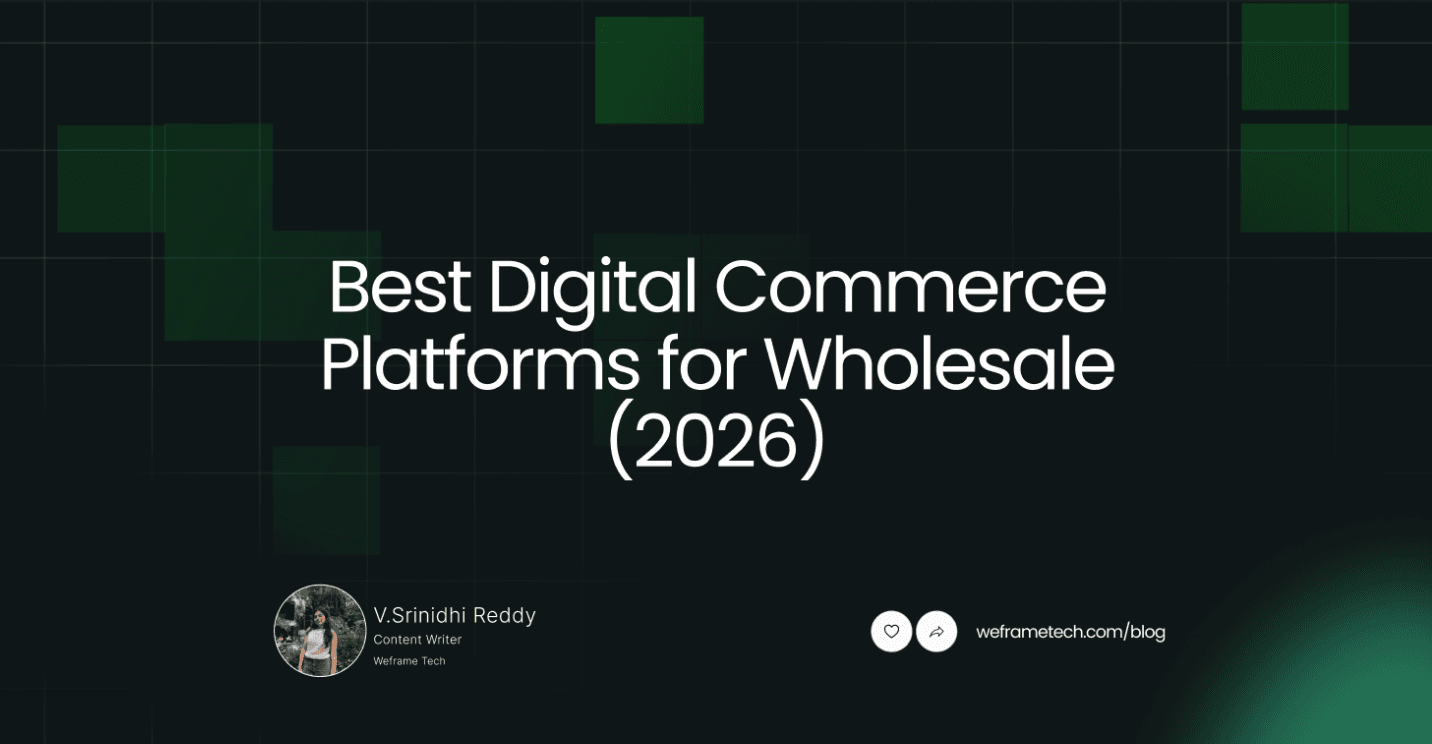 Best Digital Commerce Platforms for Wholesale (2026)

V.Srinidhi Reddy
Content Writer
Weframe Tech

weframetech.com/blog